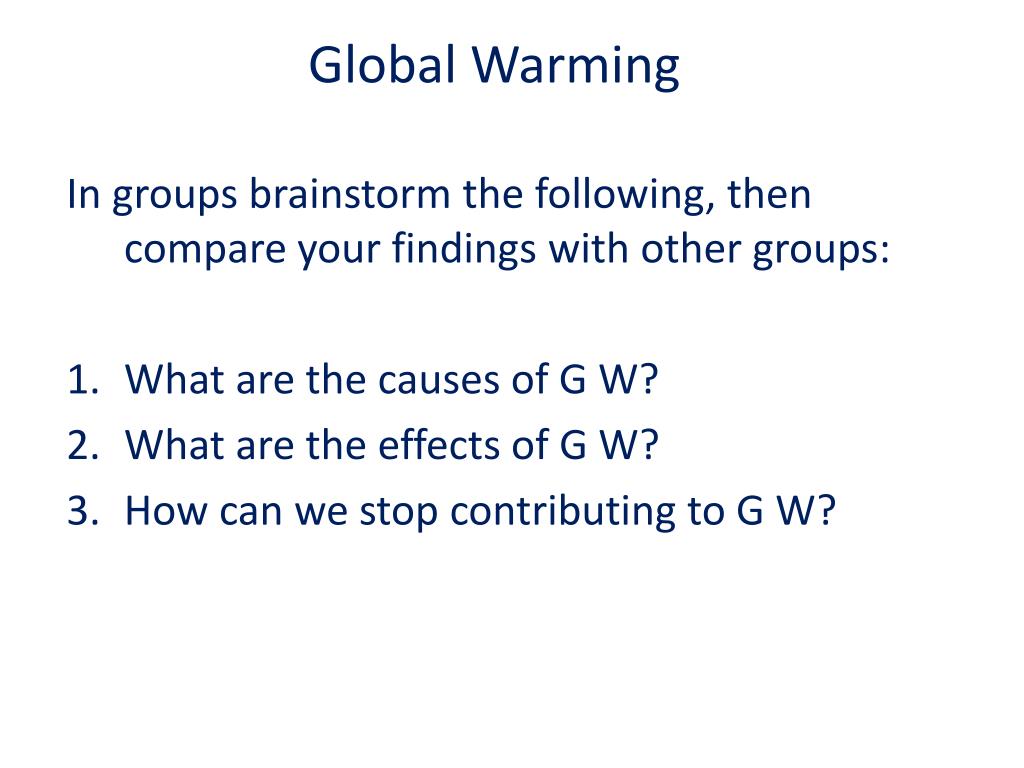 Global Warming

In groups brainstorm the following, then compare your findings with other groups:

1. What are the causes of G W?
2. What are the effects of G W?
3. How can we stop contributing to G W?